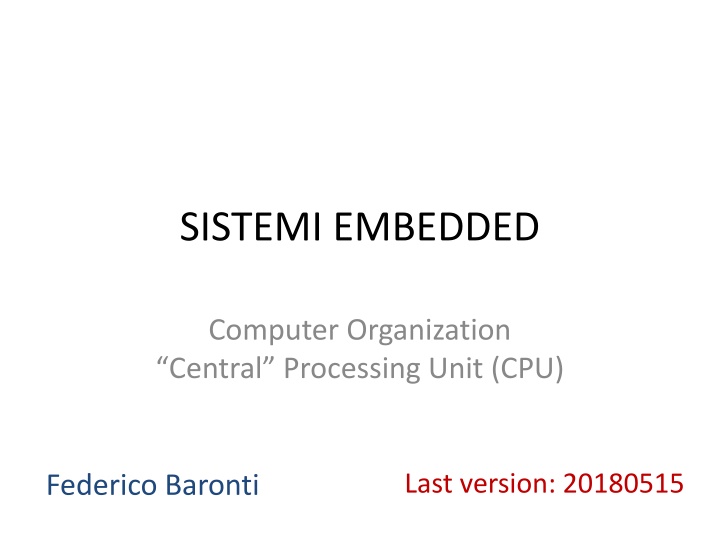 SISTEMI EMBEDDED

Computer Organization
“Central” Processing Unit (CPU)

Federico Baronti

Last version: 20180515